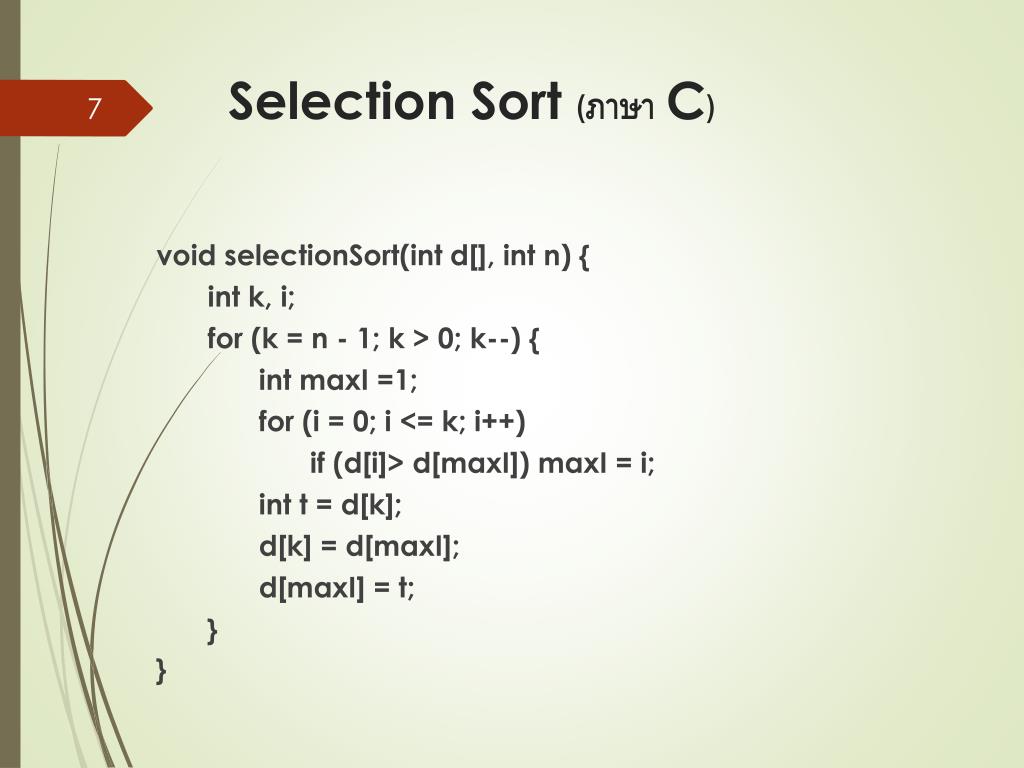 7

Selection Sort (ภาษา C)

void selectionSort(int d[], int n) {
int k, i;
for (k = n - 1; k > 0; k--) {
int maxI =1;
for (i = 0; i <= k; i++)
if (d[i]> d[maxI]) maxI = i;
int t = d[k];
d[k] = d[maxI];
d[maxI] = t;
}
}